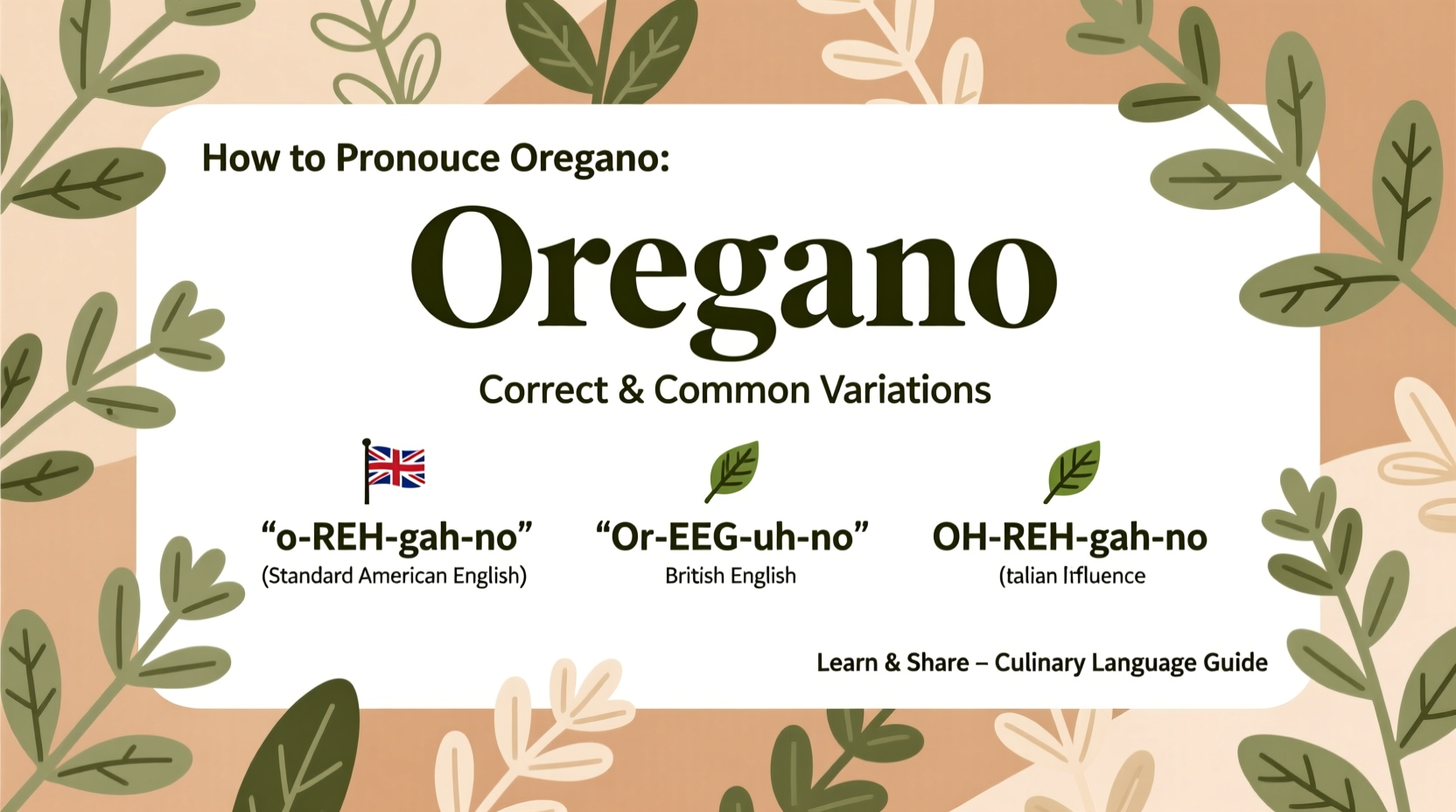 How to Pronouce Oregano:

Oregano

Correct & Common Variations

“o-REH-gah-no”
(Standard American English)

“Or-EEG-uh-no”
British English

OH-REH-gah-no
(talian Influence

Learn & Share – Culinary Language Guide